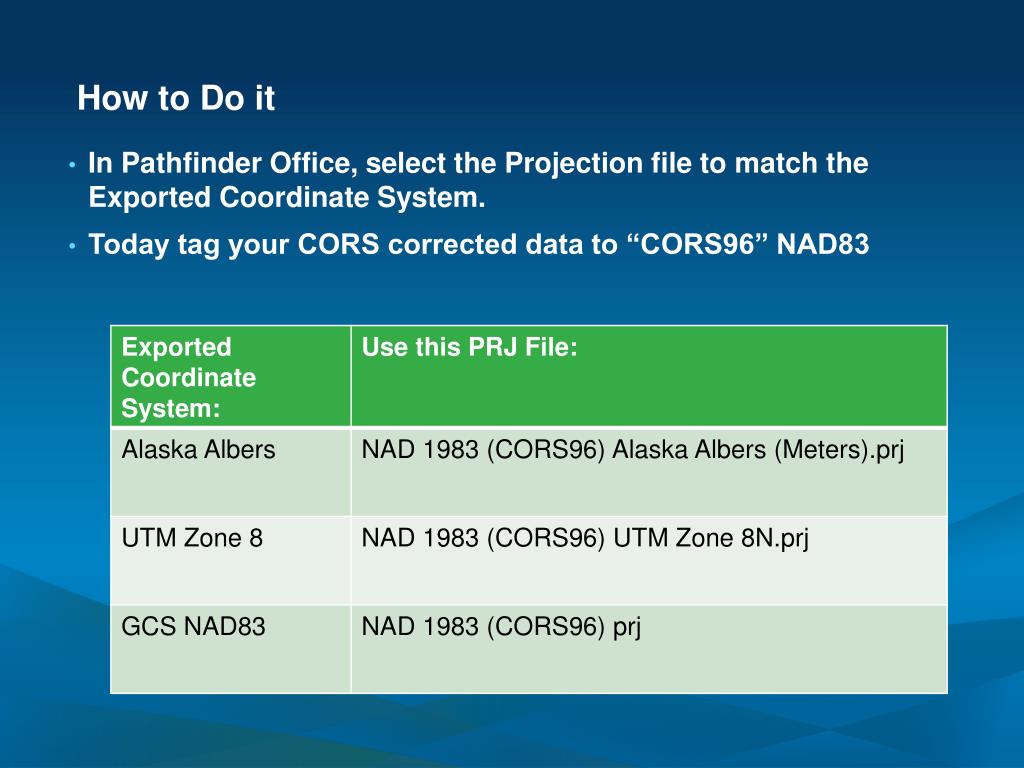 How to Do it

• In Pathfinder Office, select the Projection file to match the Exported Coordinate System.
• Today tag your CORS corrected data to “CORS96” NAD83

| Exported Coordinate System: | Use this PRJ File: |
|---|---|
| Alaska Albers | NAD 1983 (CORS96) Alaska Albers (Meters).prj |
| UTM Zone 8 | NAD 1983 (CORS96) UTM Zone 8N.prj |
| GCS NAD83 | NAD 1983 (CORS96) prj |